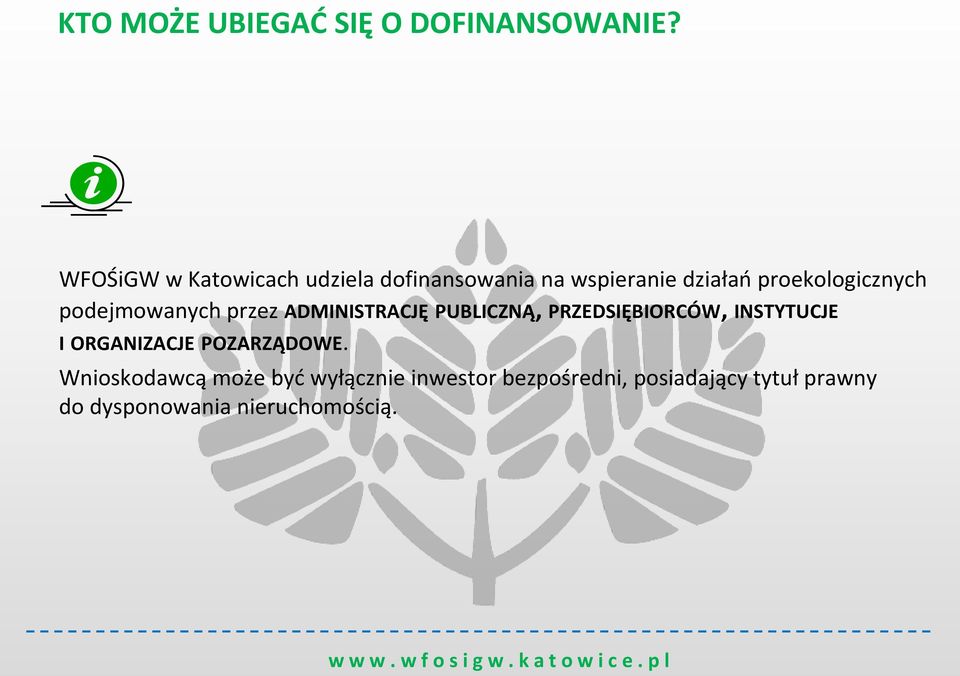 KTO MOŻE UBIEGAĆ SIĘ O DOFINANSOWANIE?

i

WFOŚiGW w Katowicach udziela dofinansowania na wspieranie działań proekologicznych podejmowanych przez ADMINISTRACJĘ PUBLICZNĄ, PRZEDSIĘBIORCÓW, INSTYTUCJE I ORGANIZACJE POZARZĄDOWE.

Wnioskodawcą może być wyłącznie inwestor bezpośredni, posiadający tytuł prawny do dysponowania nieruchomością.

www.wfosigw.katowice.pl